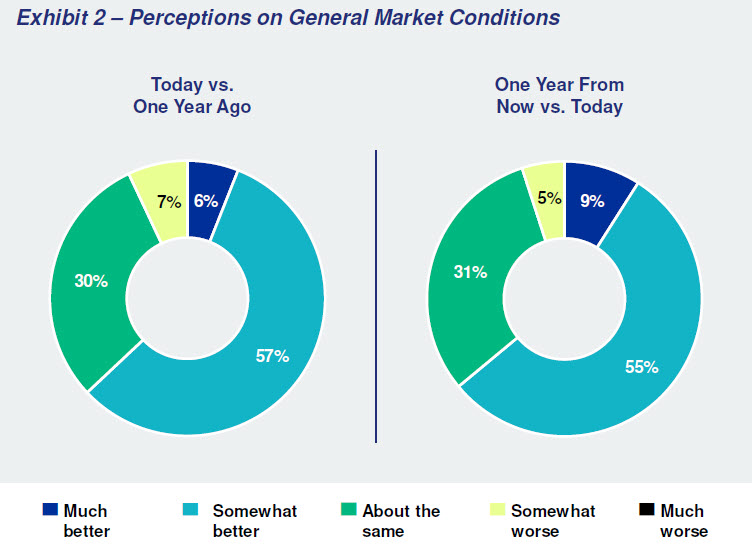 Exhibit 2 – Perceptions on General Market Conditions

Today vs.
One Year Ago

7%
6%
30%
57%

One Year From
Now vs. Today

5%
9%
31%
55%

Much better
Somewhat better
About the same
Somewhat worse
Much worse